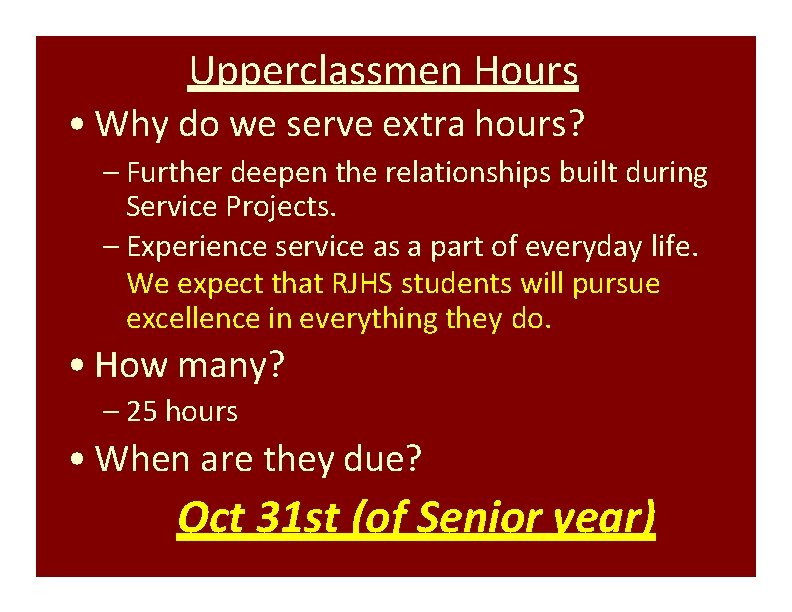 Upperclassmen Hours

• Why do we serve extra hours?

– Further deepen the relationships built during Service Projects.

– Experience service as a part of everyday life. We expect that RJHS students will pursue excellence in everything they do.

• How many?

– 25 hours

• When are they due?

Oct 31st (of Senior year)